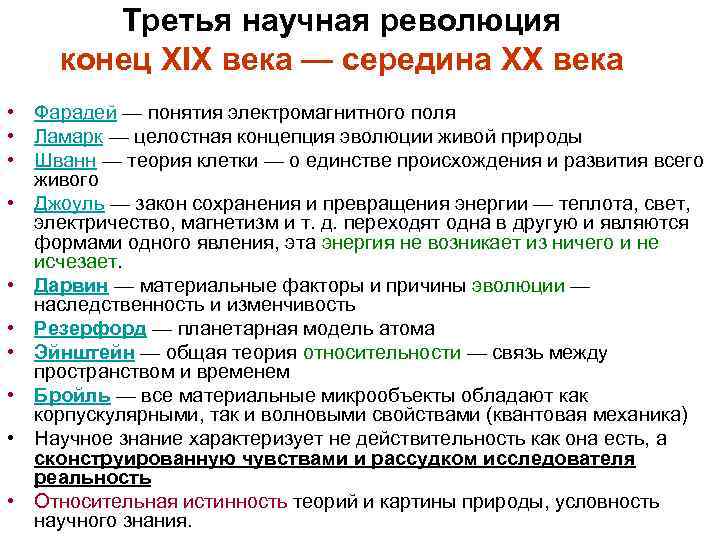 Третья научная революция
конец XIX века — середина XX века

• Фарадей — понятия электромагнитного поля
• Ламарк — целостная концепция эволюции живой природы
• Шванн — теория клетки — о единстве происхождения и развития всего живого
• Джоуль — закон сохранения и превращения энергии — теплота, свет, электричество, магнетизм и т. д. переходят одна в другую и являются формами одного явления, эта энергия не возникает из ничего и не исчезает.
• Дарвин — материальные факторы и причины эволюции — наследственность и изменчивость
• Резерфорд — планетарная модель атома
• Эйнштейн — общая теория относительности — связь между пространством и временем
• Бройль — все материальные микрообъекты обладают как корпускулярными, так и волновыми свойствами (квантовая механика)
• Научное знание характеризует не действительность как она есть, а сконструированную чувствами и рассудком исследователя реальность
• Относительная истинность теорий и картины природы, условность научного знания.